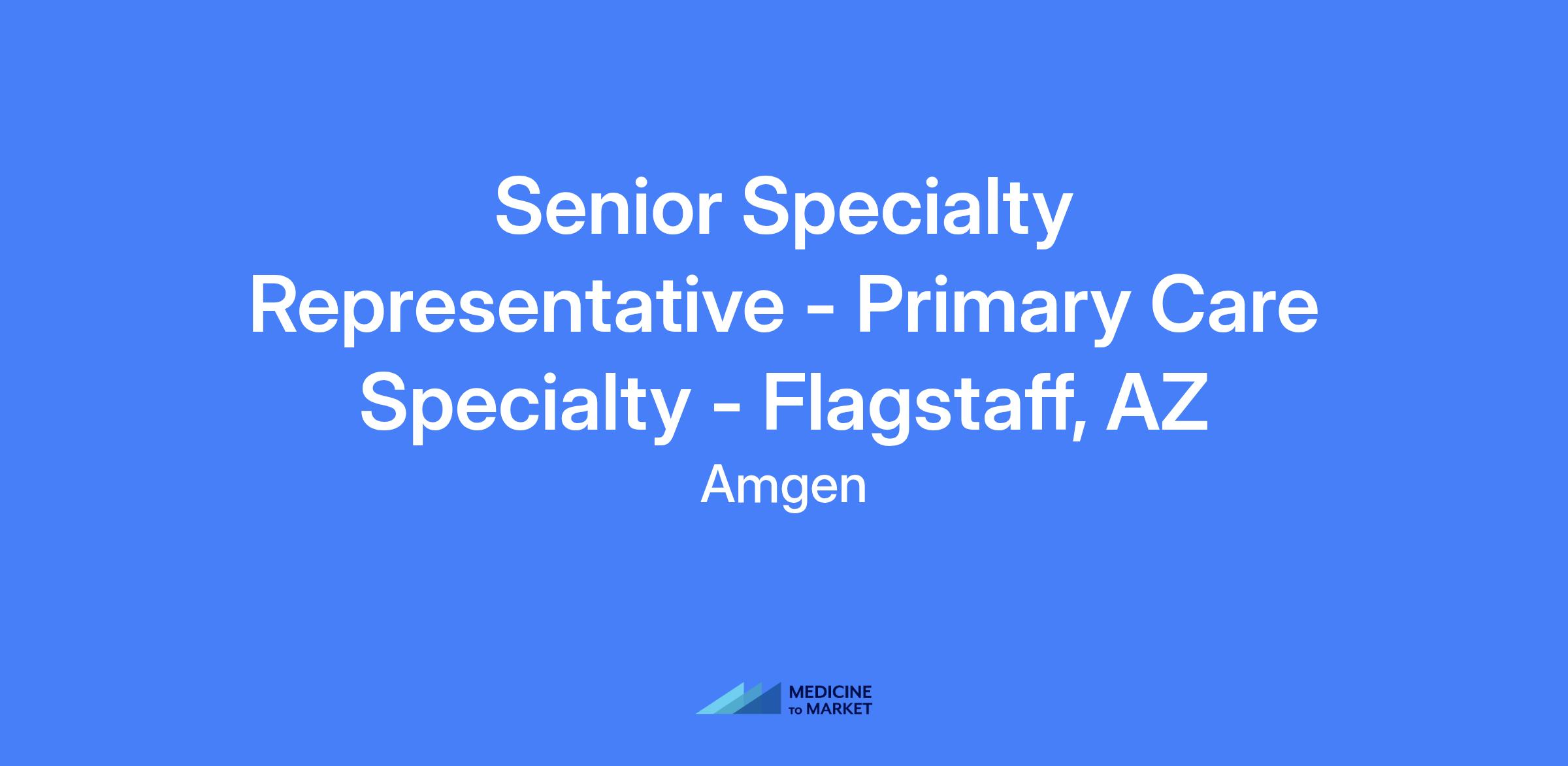 Senior Specialty Representative - Primary Care Specialty - Flagstaff, AZ

Amgen

MEDICINE TO MARKET